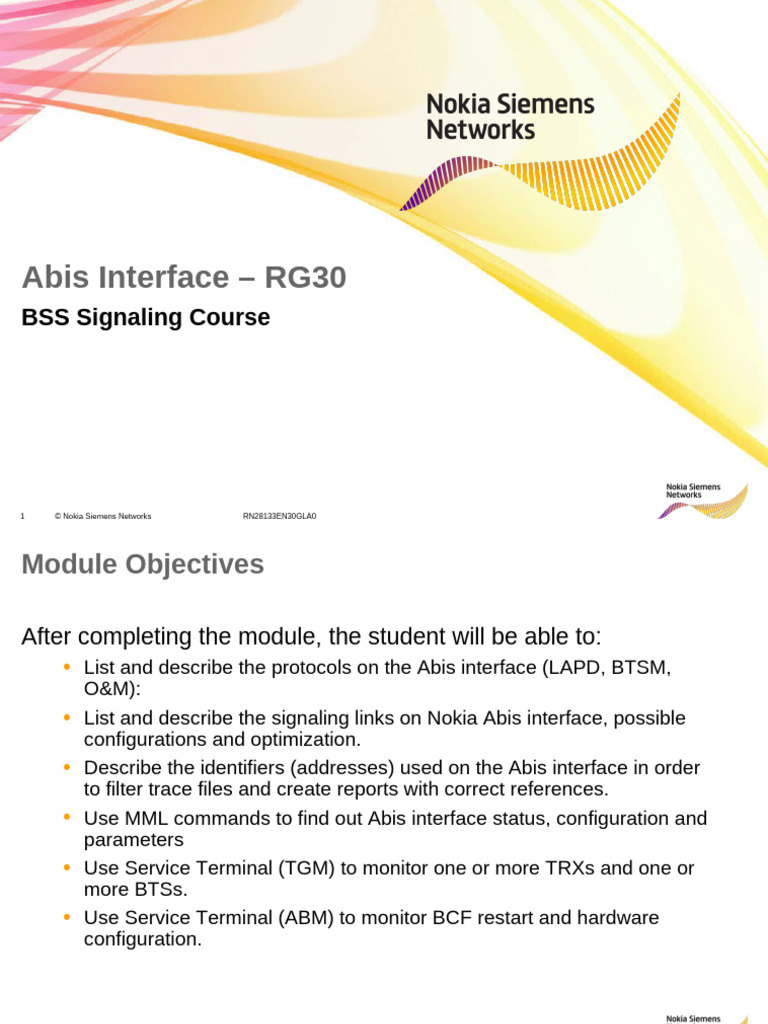 Nokia Siemens Networks

Abis Interface – RG30

BSS Signaling Course

Nokia Siemens Networks

1 © Nokia Siemens Networks RN28133EN30GLA0

Module Objectives

After completing the module, the student will be able to:

• List and describe the protocols on the Abis interface (LAPD, BTSM, O&M):
• List and describe the signaling links on Nokia Abis interface, possible configurations and optimization.
• Describe the identifiers (addresses) used on the Abis interface in order to filter trace files and create reports with correct references.
• Use MML commands to find out Abis interface status, configuration and parameters
• Use Service Terminal (TGM) to monitor one or more TRXs and one or more BTSs.
• Use Service Terminal (ABM) to monitor BCF restart and hardware configuration.

Nokia Siemens